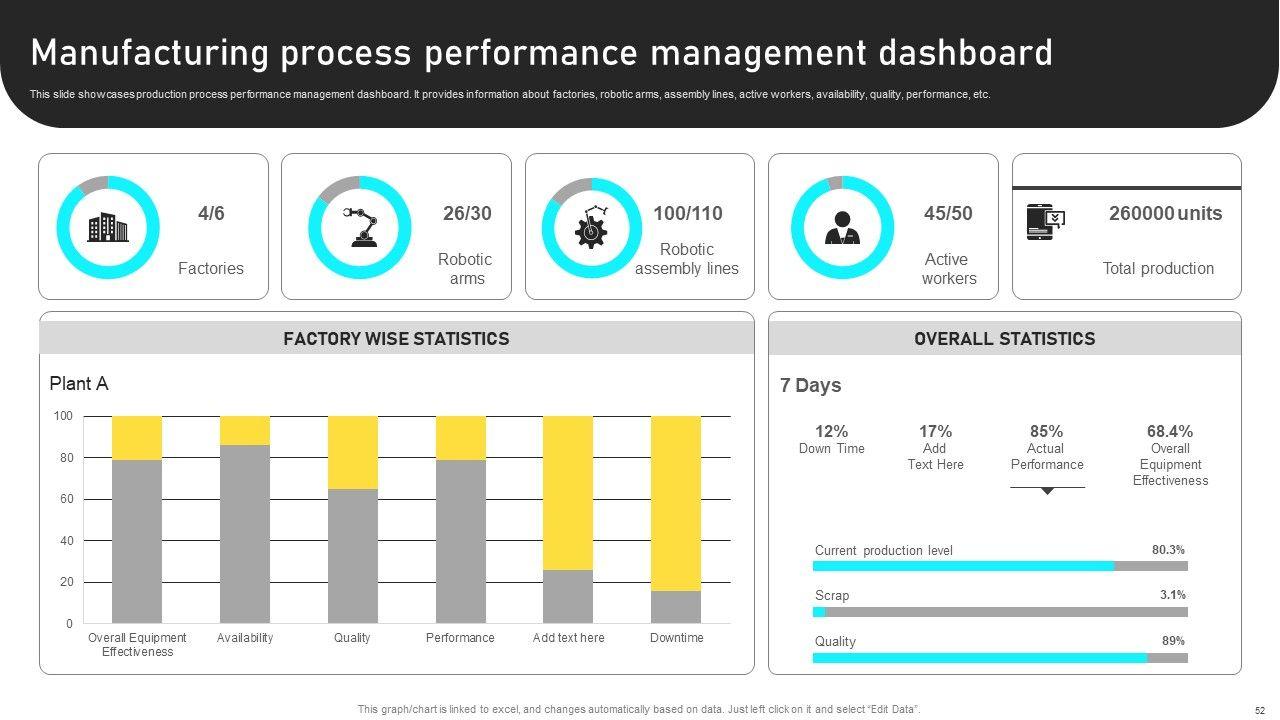 Manufacturing process performance management dashboard

This slide showcases production process performance management dashboard. It provides information about factories, robotic arms, assembly lines, active workers, availability, quality, performance, etc.

4/6
Factories

26/30
Robotic arms

100/110
Robotic assembly lines

45/50
Active workers

260000 units
Total production

FACTORY WISE STATISTICS

Plant A

100
80
60
40
20
0

Overall Equipment Effectiveness
Availability
Quality
Performance
Add text here
Downtime

OVERALL STATISTICS

7 Days

12%
Down Time

17%
Add Text Here

85%
Actual Performance

68.4%
Overall Equipment Effectiveness

Current production level 80.3%
Scrap 3.1%
Quality 89%

This graph/chart is linked to excel, and changes automatically based on data. Just left click on it and select "Edit Data".

52